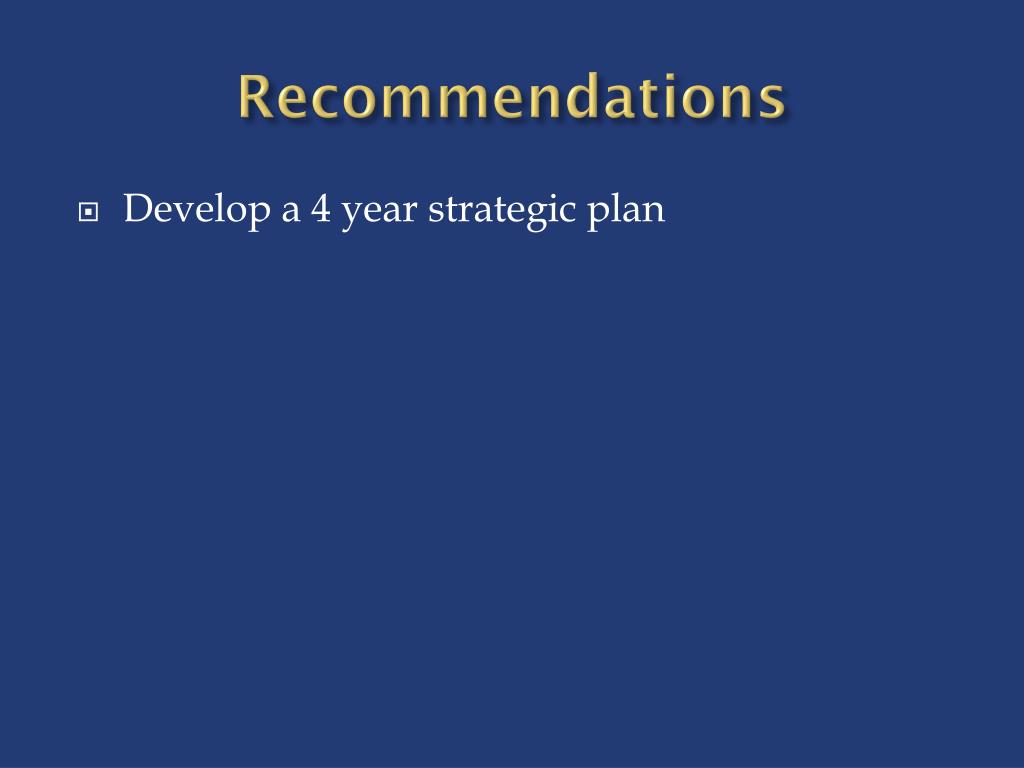 Recommendations

Develop a 4 year strategic plan